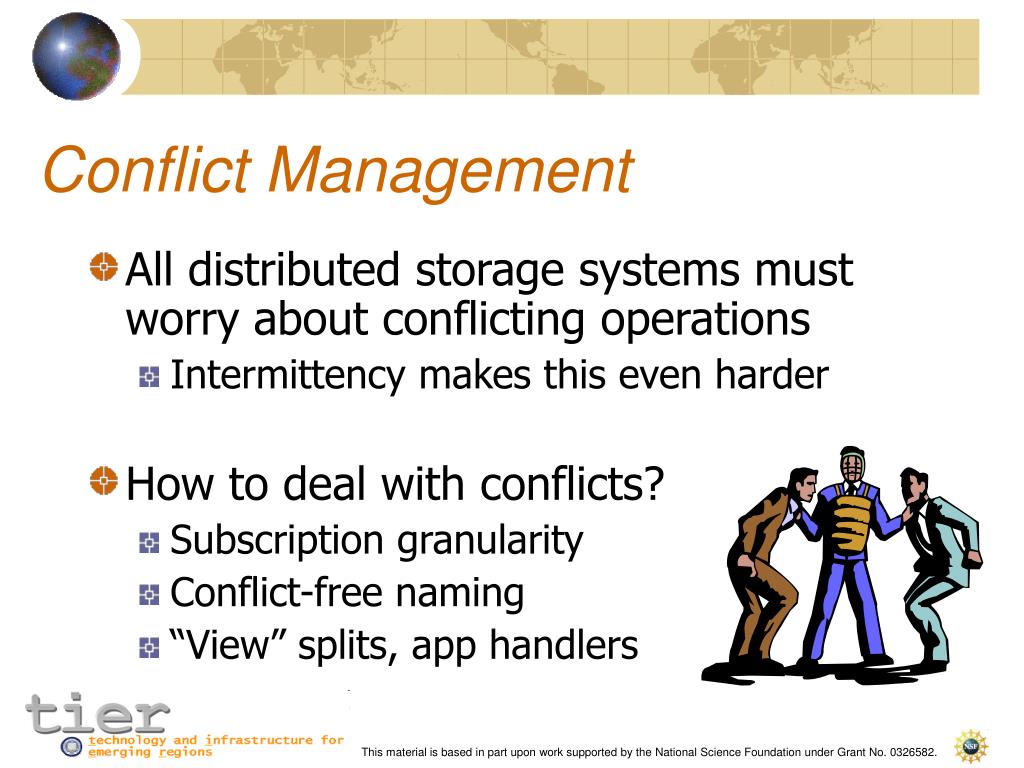 Conflict Management

All distributed storage systems must worry about conflicting operations

Intermittency makes this even harder

How to deal with conflicts?

Subscription granularity

Conflict-free naming

“View” splits, app handlers

tier
technology and infrastructure for emerging regions

This material is based in part upon work supported by the National Science Foundation under Grant No. 0326582.

NSF